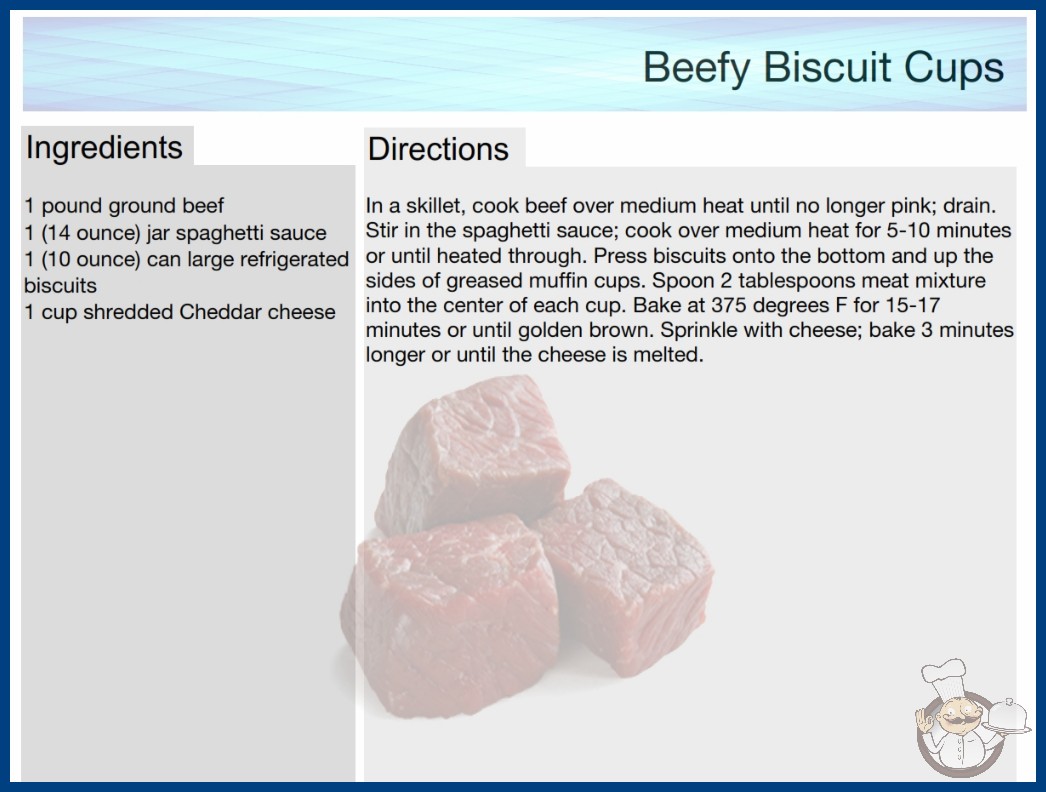 Beefy Biscuit Cups

Ingredients

1 pound ground beef
1 (14 ounce) jar spaghetti sauce
1 (10 ounce) can large refrigerated biscuits
1 cup shredded Cheddar cheese

Directions

In a skillet, cook beef over medium heat until no longer pink; drain. Stir in the spaghetti sauce; cook over medium heat for 5-10 minutes or until heated through. Press biscuits onto the bottom and up the sides of greased muffin cups. Spoon 2 tablespoons meat mixture into the center of each cup. Bake at 375 degrees F for 15-17 minutes or until golden brown. Sprinkle with cheese; bake 3 minutes longer or until the cheese is melted.